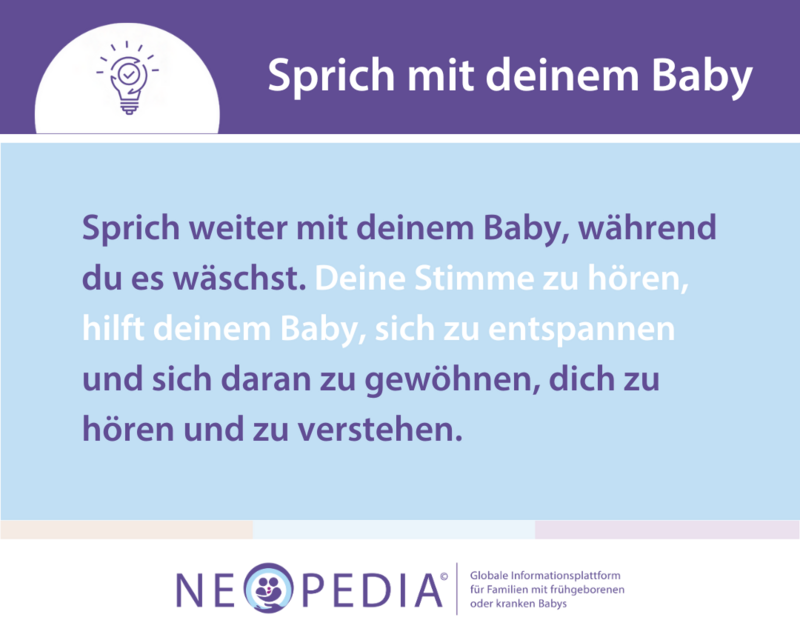 Sprich mit deinem Baby

Sprich weiter mit deinem Baby, während du es wäschst. Deine Stimme zu hören, hilft deinem Baby, sich zu entspannen und sich daran zu gewöhnen, dich zu hören und zu verstehen.

NEOPEDIA©

Globale Informationsplattform für Familien mit frühgeborenen oder kranken Babys